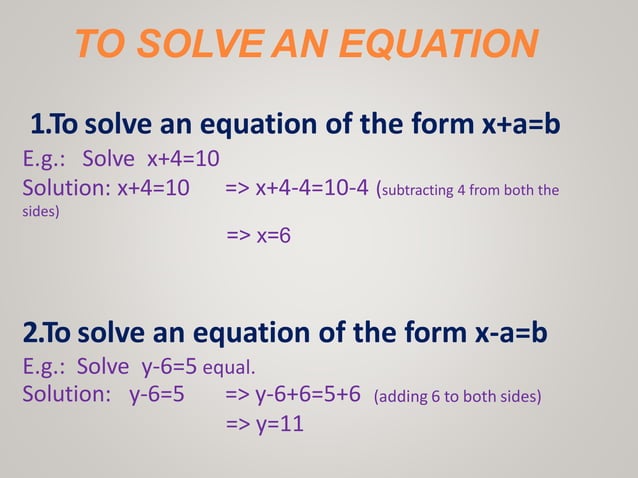 TO SOLVE AN EQUATION

1.To solve an equation of the form $x+a=b$

E.g.: Solve $x+4=10$

Solution: $x+4=10$ => $x+4-4=10-4$ (subtracting 4 from both the sides)

=> $x=6$

2.To solve an equation of the form $x-a=b$

E.g.: Solve $y-6=5$ equal.

Solution: $y-6=5$ => $y-6+6=5+6$ (adding 6 to both sides)

=> $y=11$